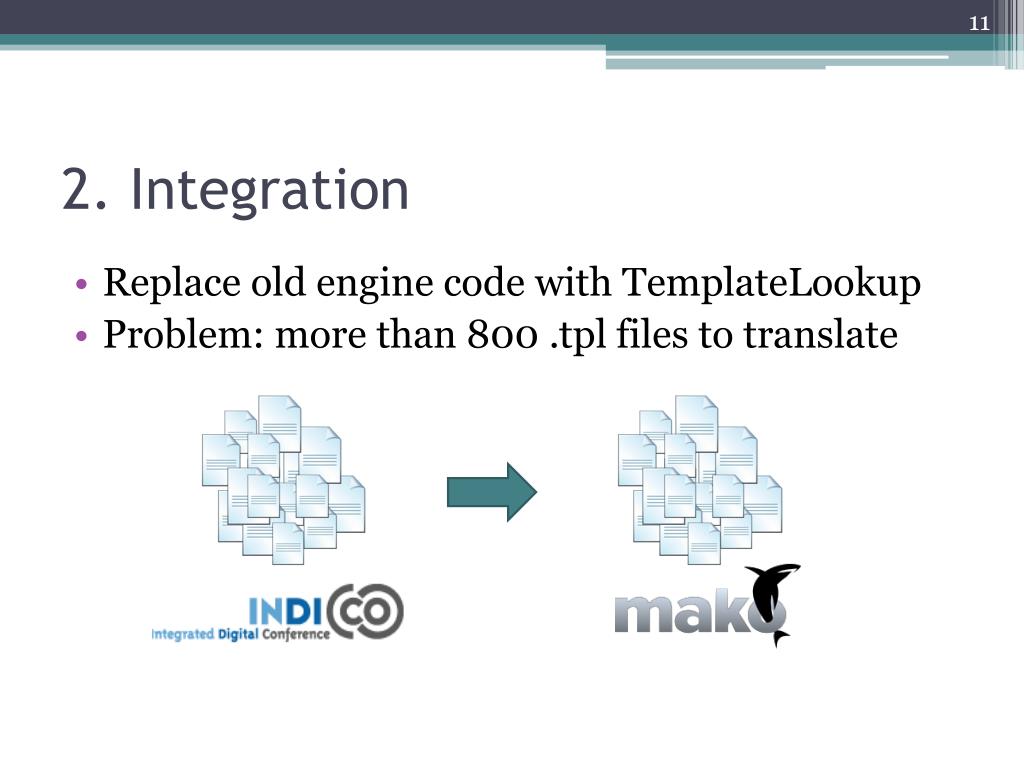 11

2. Integration

• Replace old engine code with TemplateLookup
• Problem: more than 800 .tpl files to translate

INDICO
Integrated Digital Conference

mako